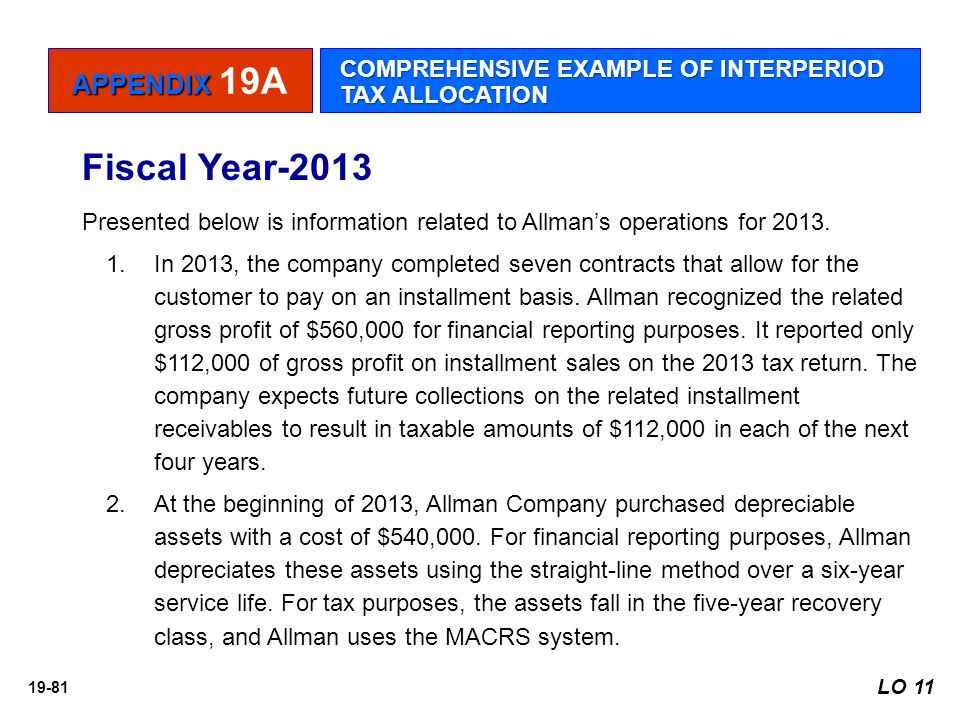 APPENDIX 19A

COMPREHENSIVE EXAMPLE OF INTERPERIOD TAX ALLOCATION

Fiscal Year-2013

Presented below is information related to Allman's operations for 2013.

1. In 2013, the company completed seven contracts that allow for the customer to pay on an installment basis. Allman recognized the related gross profit of \$560,000 for financial reporting purposes. It reported only \$112,000 of gross profit on installment sales on the 2013 tax return. The company expects future collections on the related installment receivables to result in taxable amounts of \$112,000 in each of the next four years.

2. At the beginning of 2013, Allman Company purchased depreciable assets with a cost of \$540,000. For financial reporting purposes, Allman depreciates these assets using the straight-line method over a six-year service life. For tax purposes, the assets fall in the five-year recovery class, and Allman uses the MACRS system.

19-81

LO 11